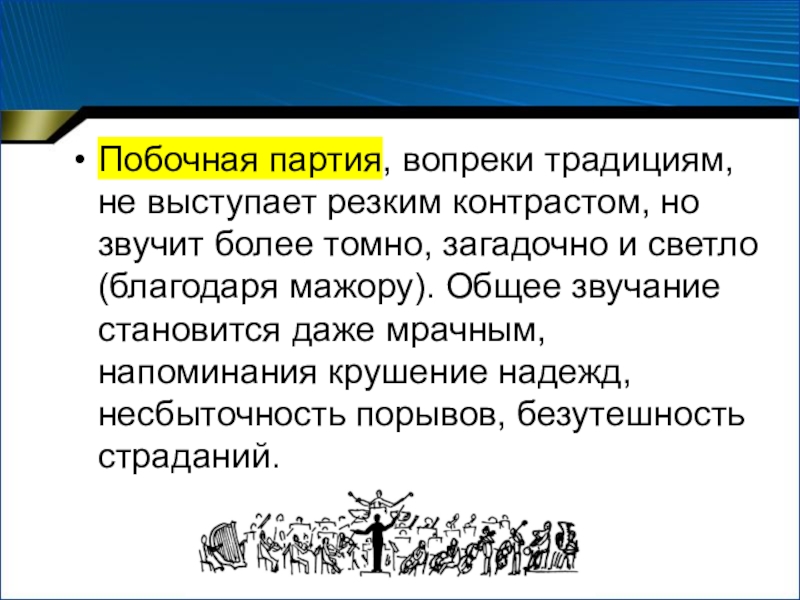 • Побочная партия, вопреки традициям, не выступает резким контрастом, но звучит более томно, загадочно и светло (благодаря мажору). Общее звучание становится даже мрачным, напоминания крушение надежд, несбыточность порывов, безутешность страданий.